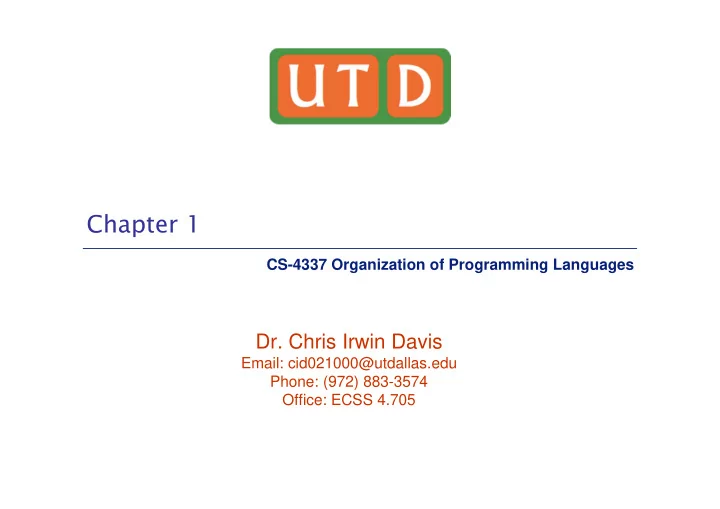 UTD

Chapter 1

CS-4337 Organization of Programming Languages

Dr. Chris Irwin Davis
Email: cid021000@utdallas.edu
Phone: (972) 883-3574
Office: ECSS 4.705